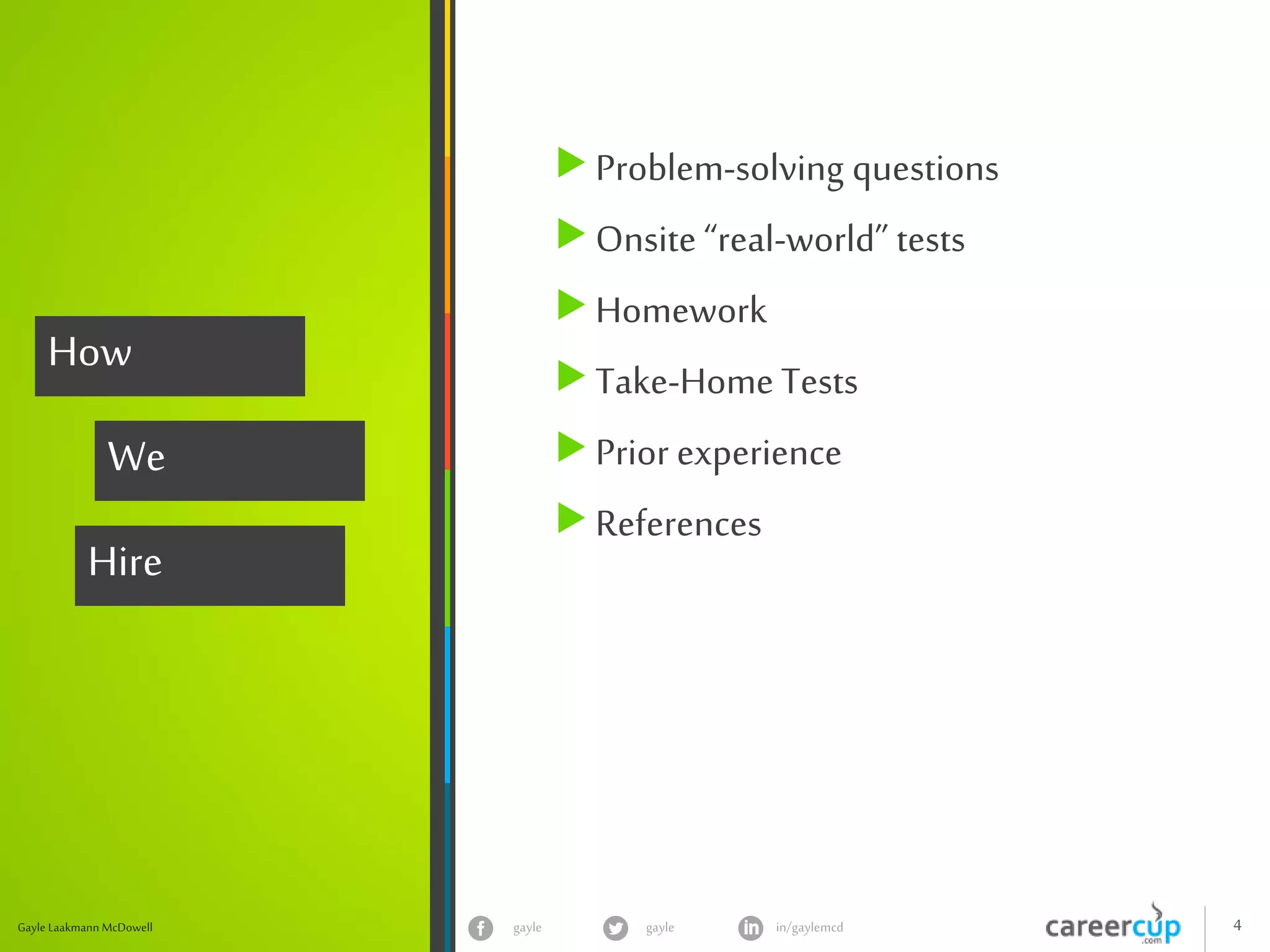 How

We

Hire

Problem-solving questions

Onsite “real-world” tests

Homework

Take-Home Tests

Prior experience

References

Gayle Laakmann McDowell

gayle

gayle

in/gaylemcd

careercup .com

4